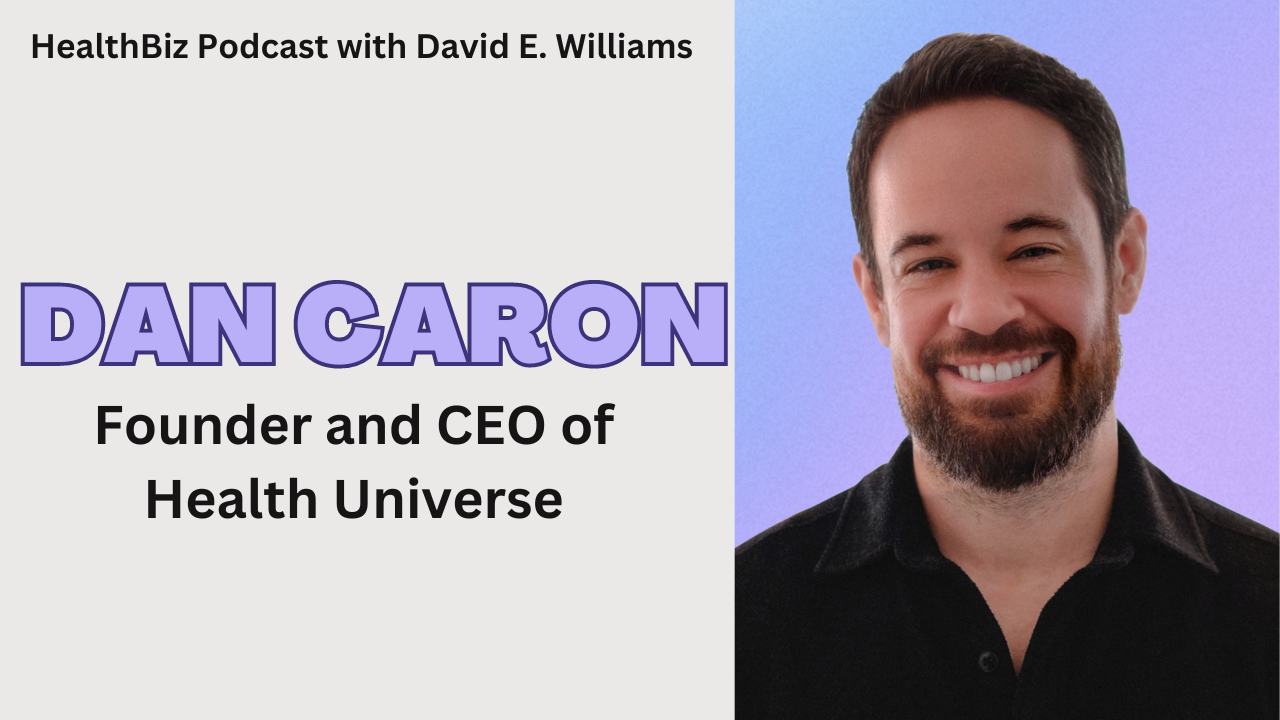 HealthBiz Podcast with David E. Williams

DAN CARON

Founder and CEO of Health Universe